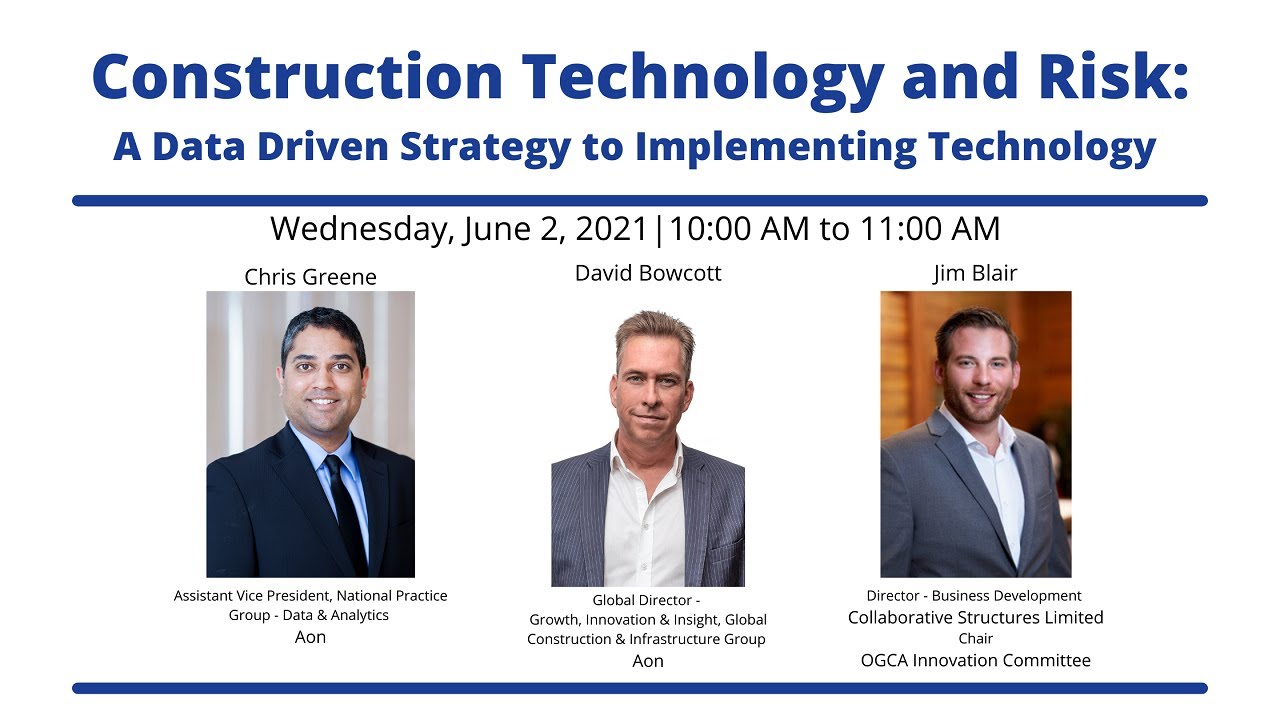 Construction Technology and Risk:
A Data Driven Strategy to Implementing Technology

Wednesday, June 2, 2021|10:00 AM to 11:00 AM

Chris Greene

Assistant Vice President, National Practice Group - Data & Analytics
Aon

David Bowcott

Global Director -
Growth, Innovation & Insight, Global Construction & Infrastructure Group
Aon

Jim Blair

Director - Business Development
Collaborative Structures Limited
Chair
OGCA Innovation Committee